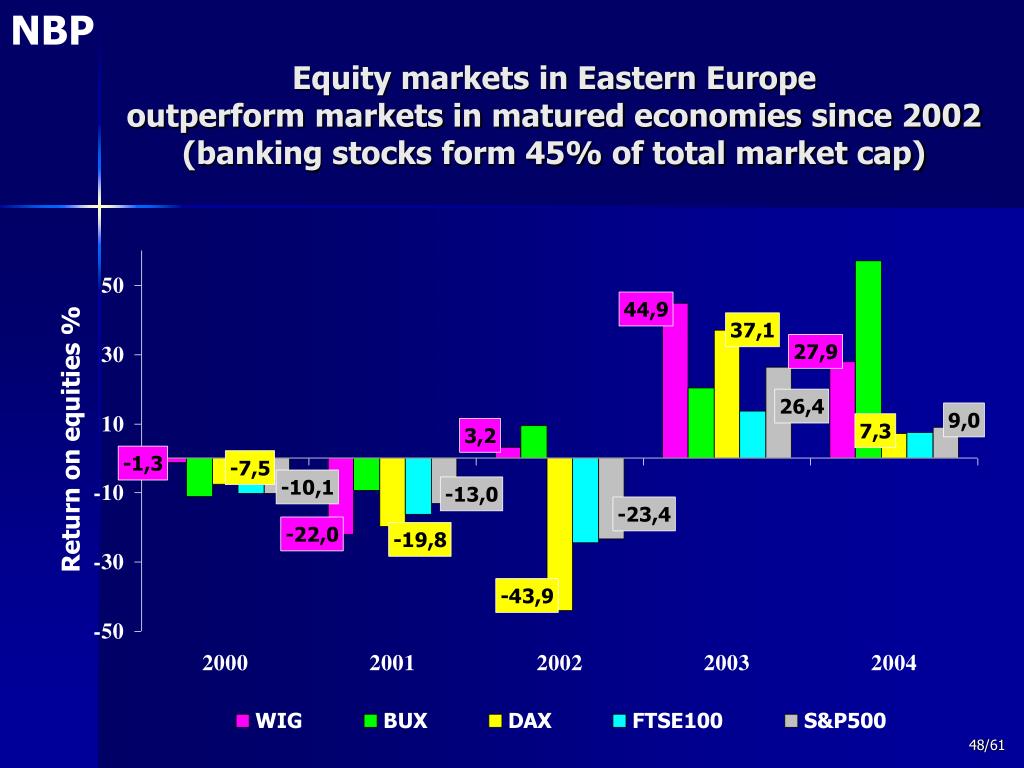 NBP

Equity markets in Eastern Europe
outperform markets in matured economies since 2002
(banking stocks form 45% of total market cap)

Return on equities %

50
30
10
-10
-30
-50

-1,3
-7,5
-10,1
-22,0
-19,8
-13,0
3,2
-43,9
-23,4
44,9
37,1
26,4
27,9
7,3
9,0

2000
2001
2002
2003
2004

WIG
BUX
DAX
FTSE100
S&P500

48/61